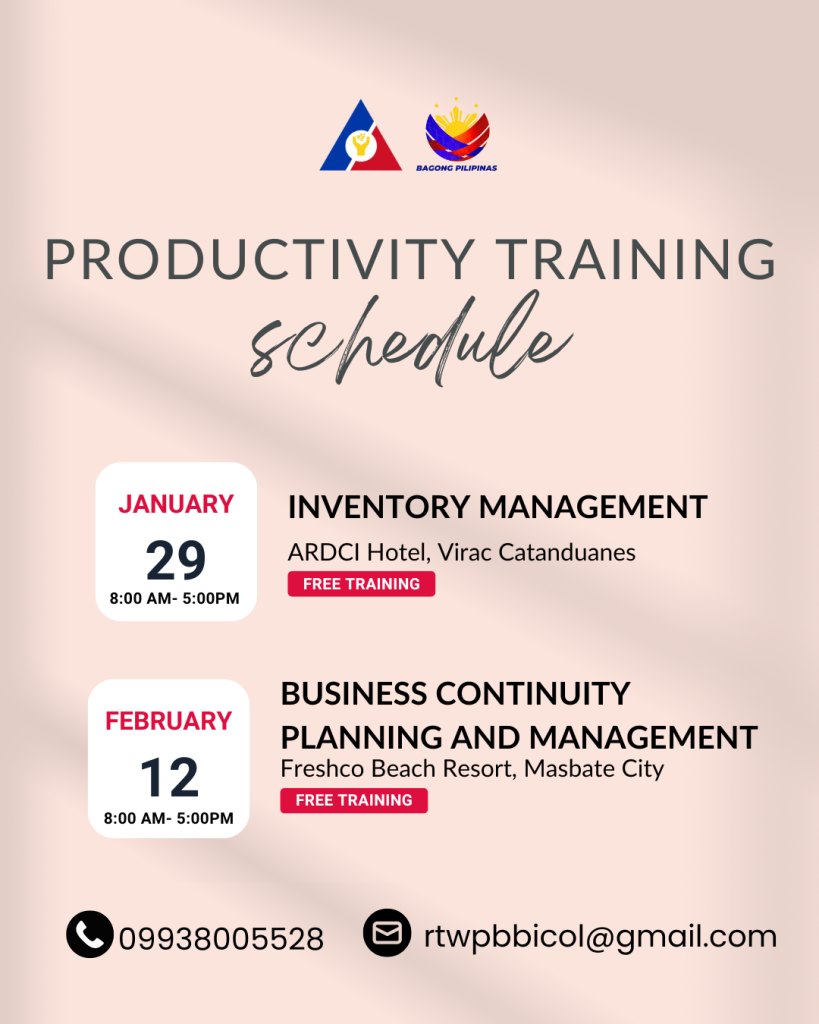 BAGONG PILIPINAS

PRODUCTIVITY TRAINING
schedule

JANUARY
29
8:00 AM- 5:00PM

INVENTORY MANAGEMENT
ARDCI Hotel, Virac Catanduanes
FREE TRAINING

FEBRUARY
12
8:00 AM- 5:00PM

BUSINESS CONTINUITY PLANNING AND MANAGEMENT
Freshco Beach Resort, Masbate City
FREE TRAINING

09938005528
rtwpbbicol@gmail.com